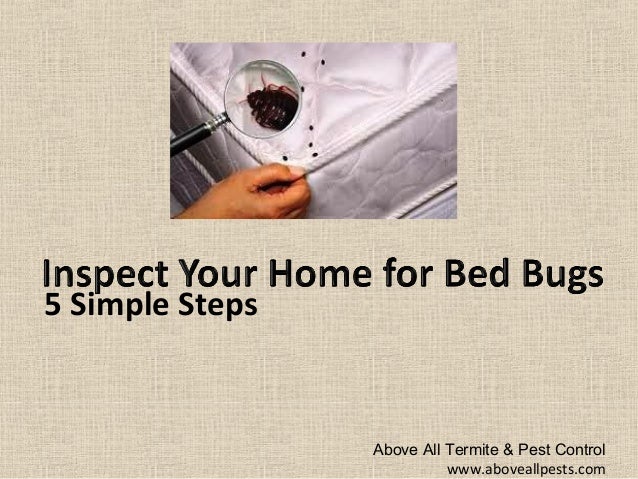 Inspect Your Home for Bed Bugs
5 Simple Steps

Above All Termite & Pest Control
www.aboveallpests.com